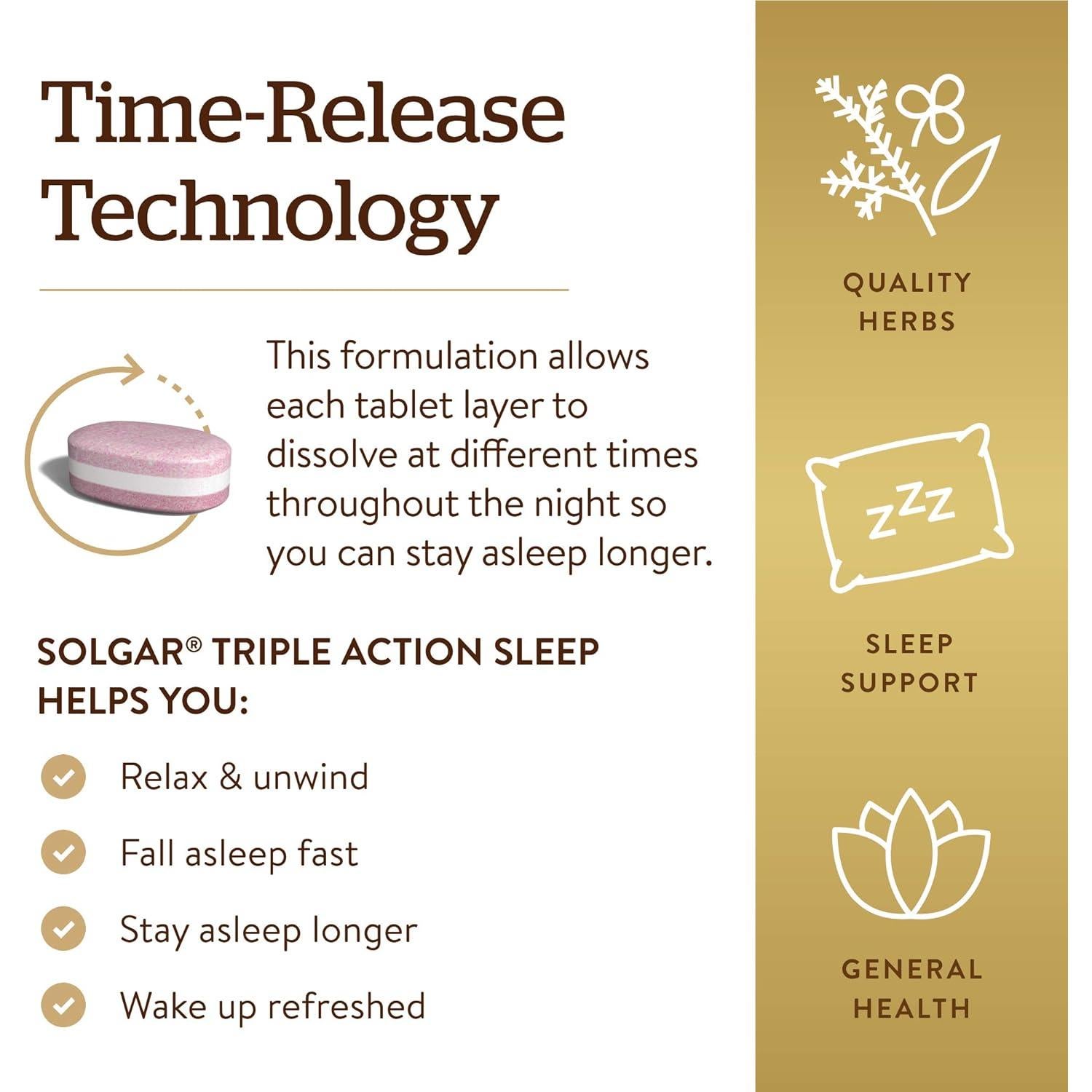 Time-Release Technology

This formulation allows each tablet layer to dissolve at different times throughout the night so you can stay asleep longer.

SOLGAR® TRIPLE ACTION SLEEP HELPS YOU:

Relax & unwind

Fall asleep fast

Stay asleep longer

Wake up refreshed

QUALITY HERBS

zzz

SLEEP SUPPORT

GENERAL HEALTH